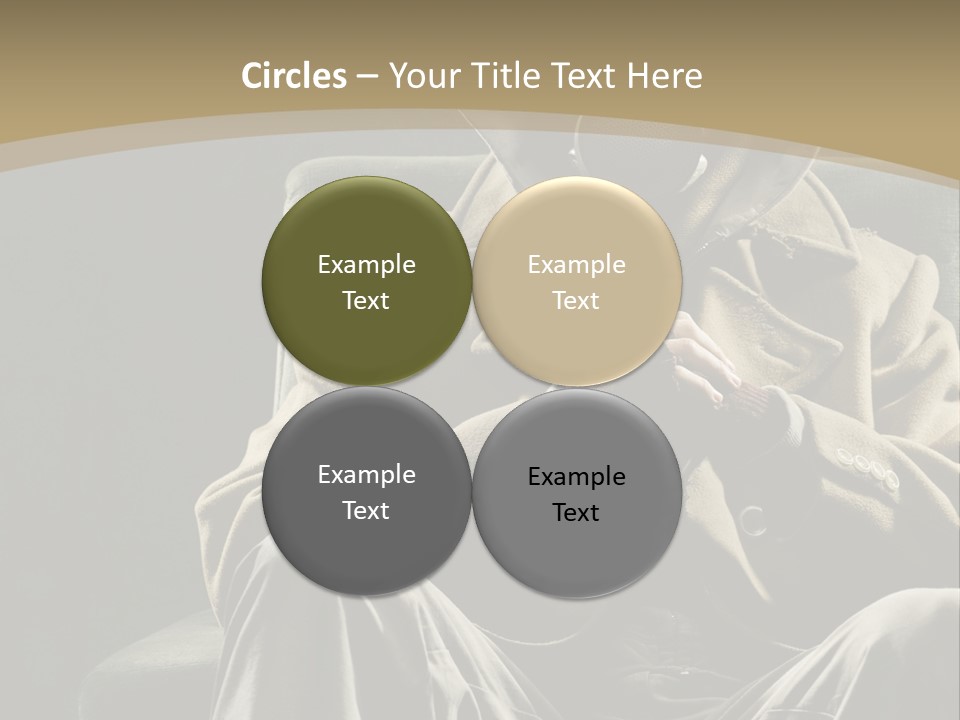 Circles – Your Title Text Here

Example Text

Example Text

Example Text

Example Text